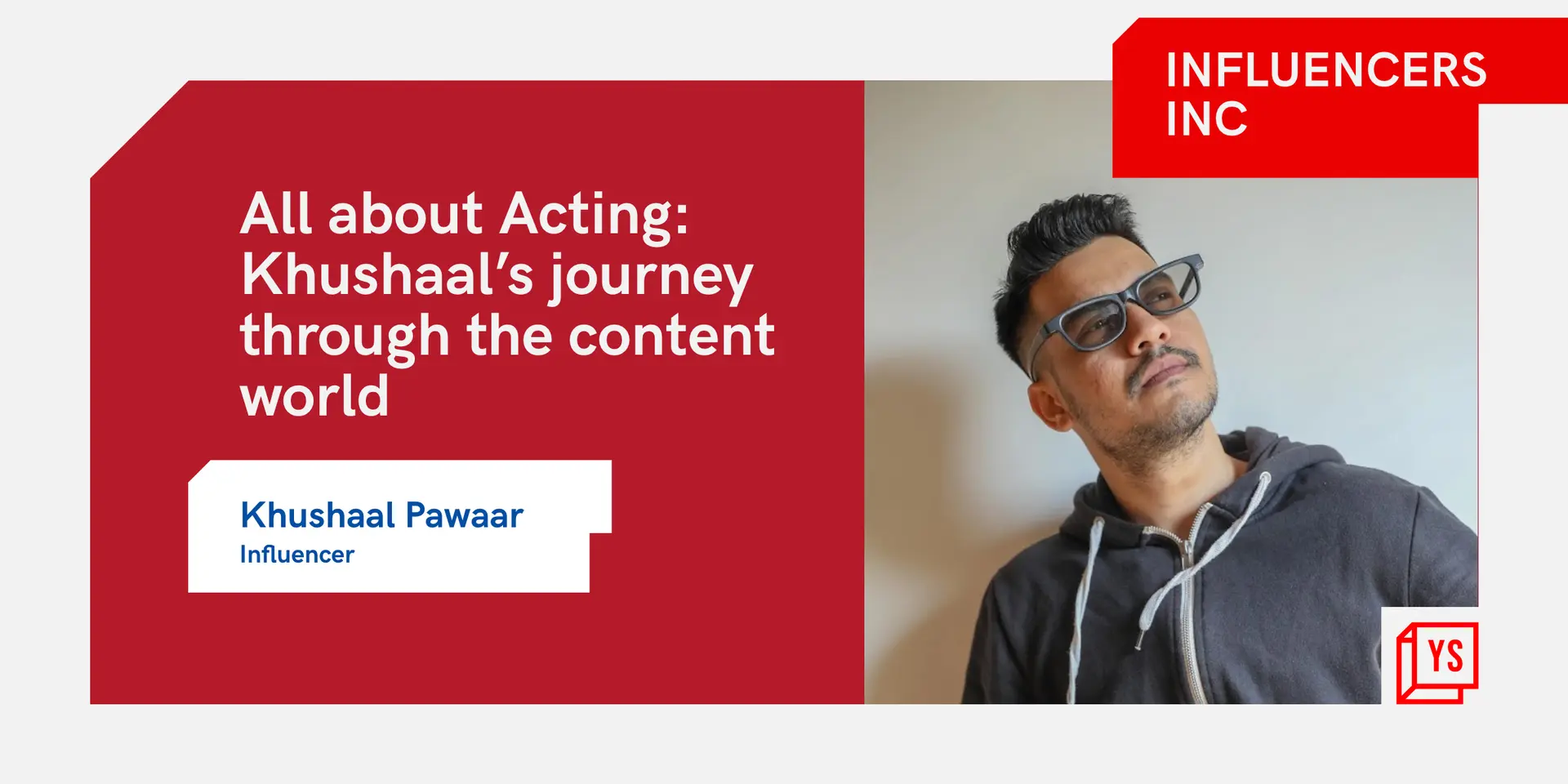 INFLUENCERS INC

All about Acting: Khushaal's journey through the content world

Khushaal Pawaar
Influencer

YS